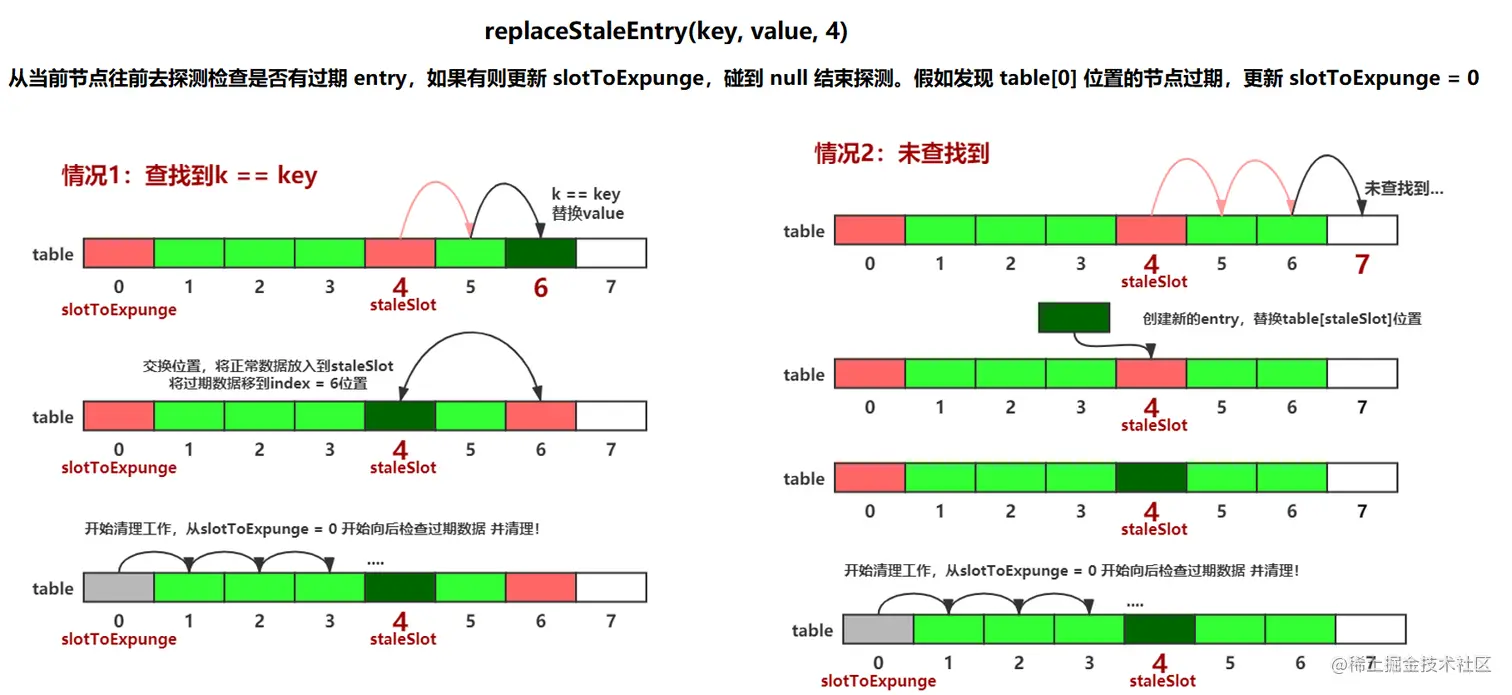 replaceStaleEntry(key, value, 4)

从当前节点往前去探测检查是否有过期 entry，如果有则更新 slotToExpunge，碰到 null 结束探测。假如发现 table[0] 位置的节点过期，更新 slotToExpunge = 0

情况1：查找到k == key

k == key
替换value

table

0 1 2 3 4 5 6 7

slotToExpunge

staleSlot

交换位置，将正常数据放入到staleSlot
将过期数据移到index = 6位置

table

0 1 2 3 4 5 6 7

slotToExpunge

staleSlot

开始清理工作，从slotToExpunge = 0 开始向后检查过期数据 并清理！

....

table

0 1 2 3 4 5 6 7

slotToExpunge

staleSlot

情况2：未查找到

未查找到...

table

0 1 2 3 4 5 6 7

staleSlot

创建新的entry，替换table[staleSlot]位置

table

0 1 2 3 4 5 6 7

staleSlot

table

0 1 2 3 4 5 6 7

staleSlot

开始清理工作，从slotToExpunge = 0 开始向后检查过期数据 并清理！

....

table

0 1 2 3 4 5 6 7

slotToExpunge

staleSlot

@稀土掘金技术社区